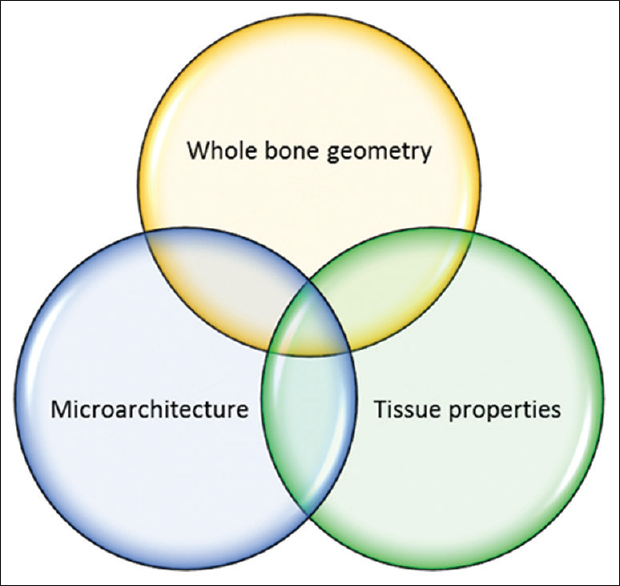 Whole bone geometry

Microarchitecture

Tissue properties